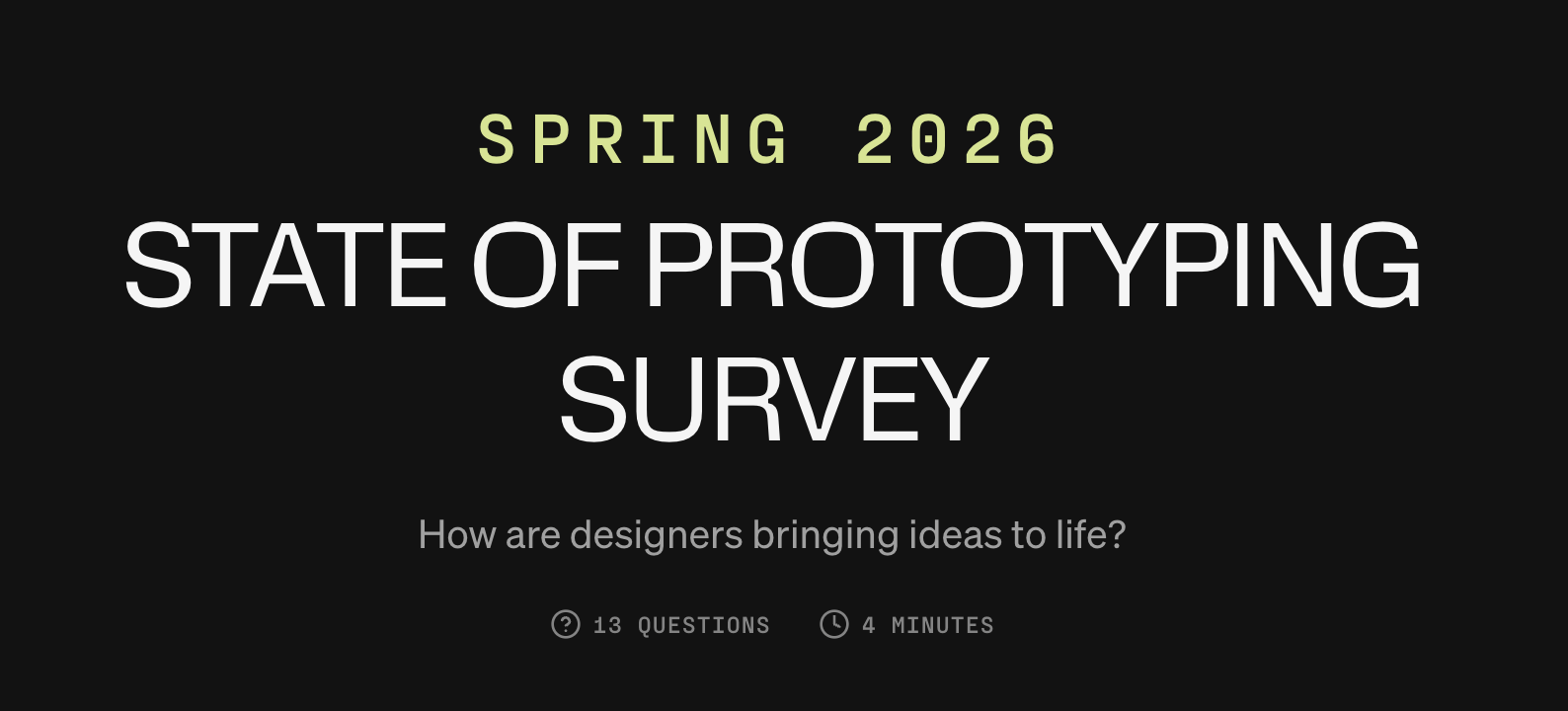 SPRING 2026

STATE OF PROTOTYPING SURVEY

How are designers bringing ideas to life?

13 QUESTIONS 4 MINUTES